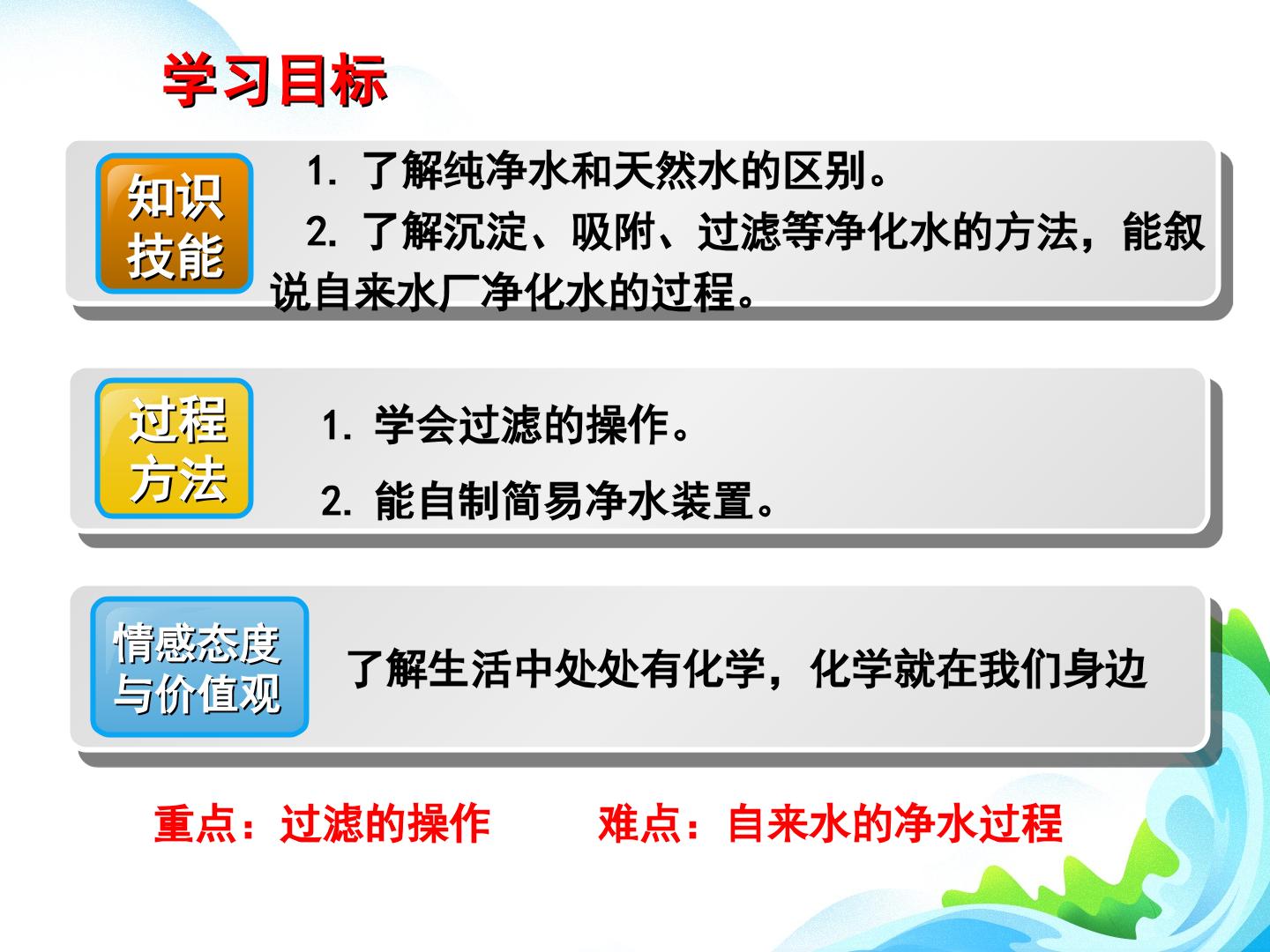 学习目标

知识技能

1. 了解纯净水和天然水的区别。

2. 了解沉淀、吸附、过滤等净化水的方法，能叙说自来水厂净化水的过程。

过程方法

1. 学会过滤的操作。

2. 能自制简易净水装置。

情感态度与价值观

了解生活中处处有化学，化学就在我们身边

重点：过滤的操作　　难点：自来水的净水过程